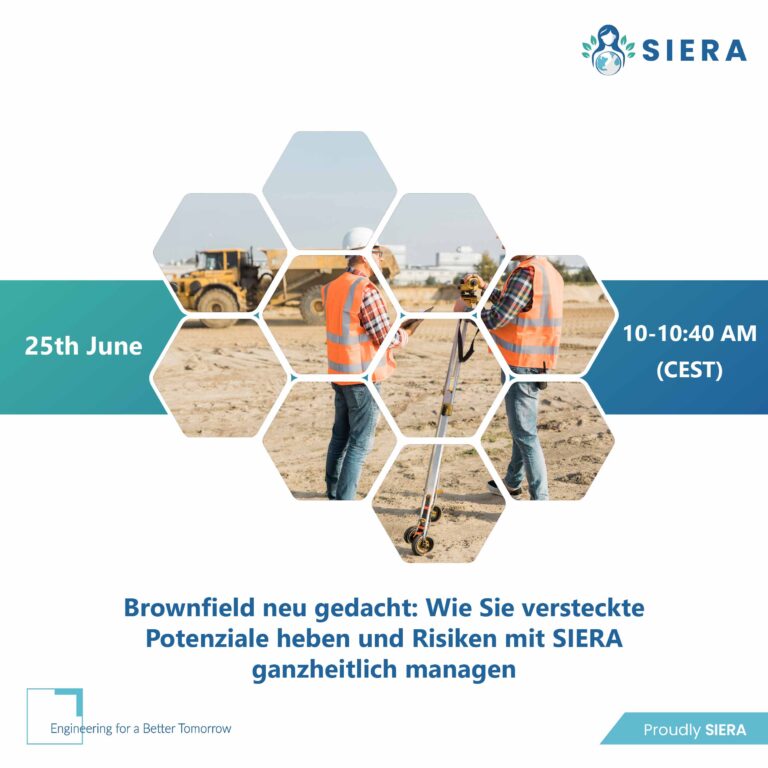 SIERA

25th June

10-10:40 AM (CEST)

Brownfield neu gedacht: Wie Sie versteckte Potenziale heben und Risiken mit SIERA ganzheitlich managen

Engineering for a Better Tomorrow

Proudly SIERA